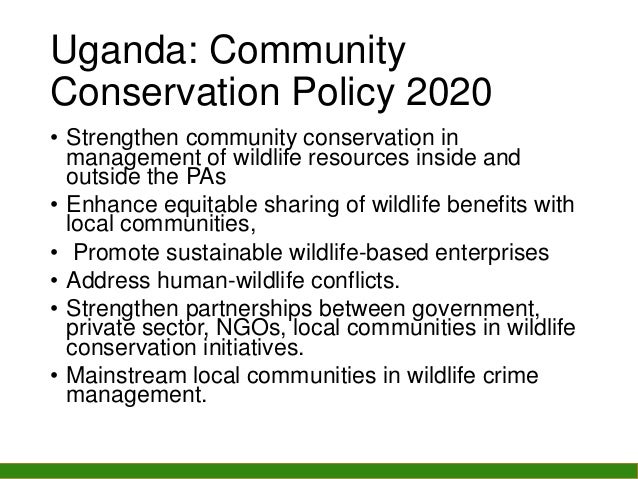 Uganda: Community Conservation Policy 2020

• Strengthen community conservation in management of wildlife resources inside and outside the PAs
• Enhance equitable sharing of wildlife benefits with local communities,
• Promote sustainable wildlife-based enterprises
• Address human-wildlife conflicts.
• Strengthen partnerships between government, private sector, NGOs, local communities in wildlife conservation initiatives.
• Mainstream local communities in wildlife crime management.